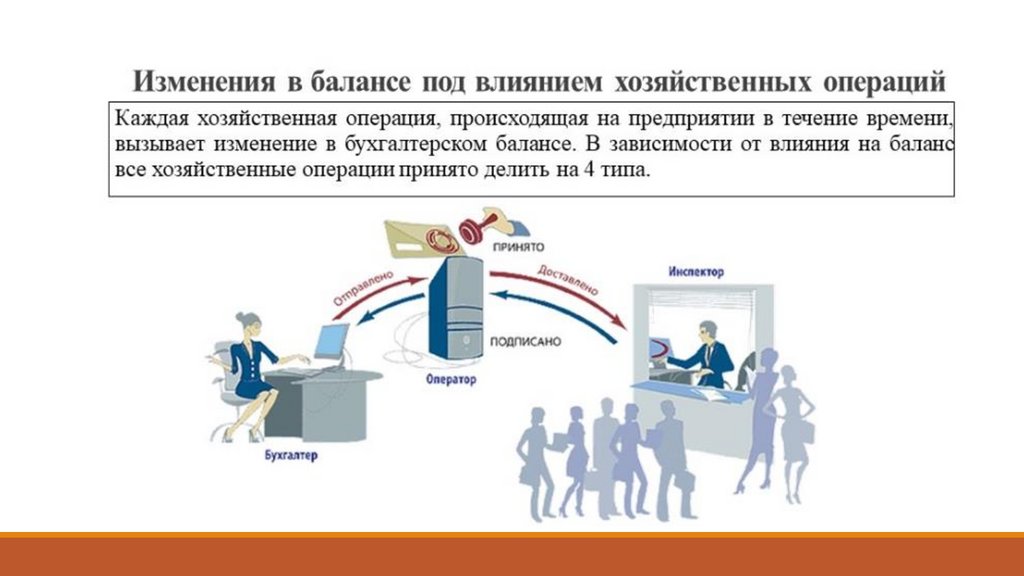 Изменения в балансе под влиянием хозяйственных операций

Каждая хозяйственная операция, происходящая на предприятии в течение времени, вызывает изменение в бухгалтерском балансе. В зависимости от влияния на баланс все хозяйственные операции принято делить на 4 типа.

ПРИНЯТО

Отправлено

Доставлено

Инспектор

ПОДПИСАНО

Оператор

Бухгалтер